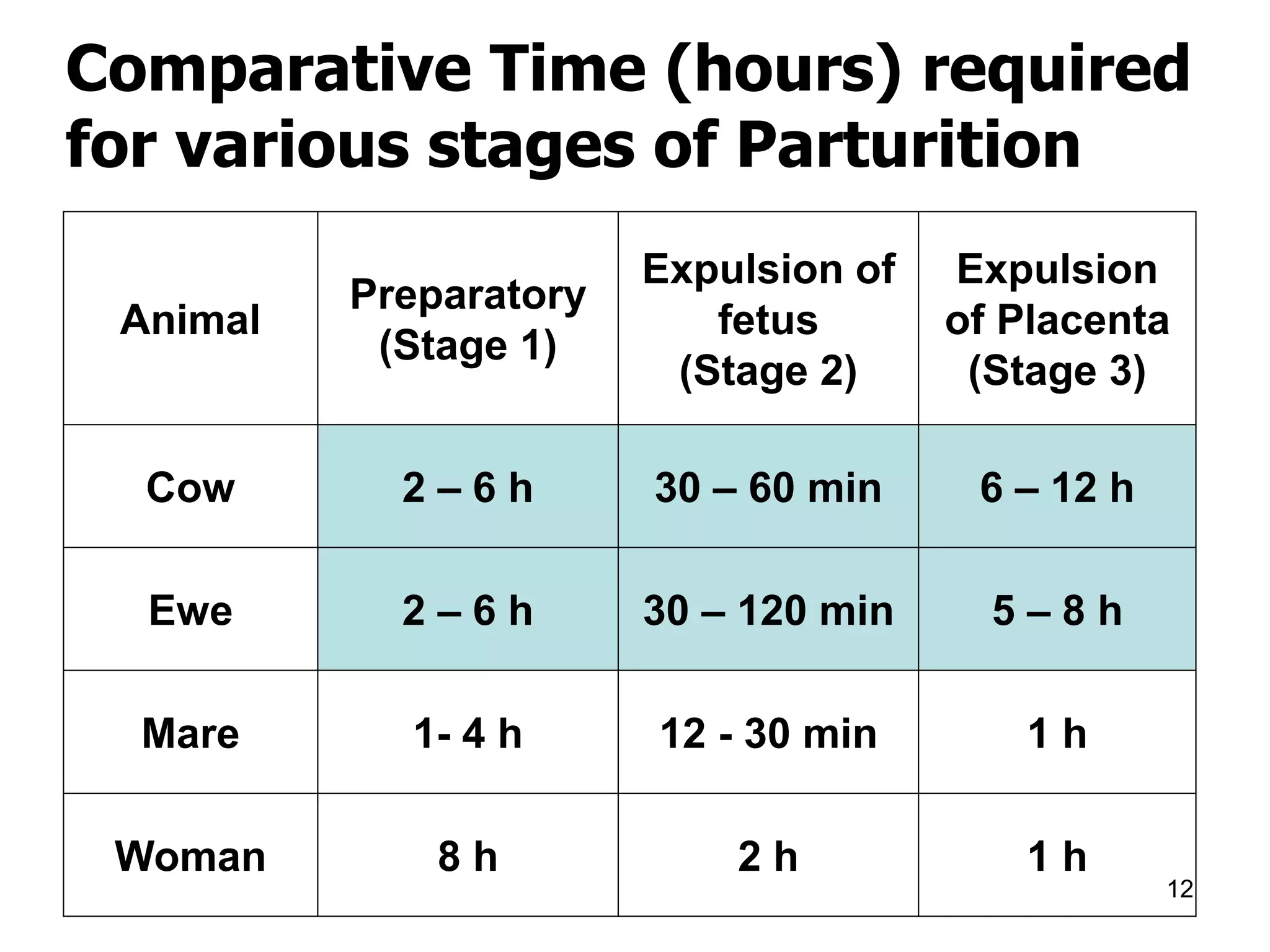 Comparative Time (hours) required for various stages of Parturition

| Animal | Preparatory (Stage 1) | Expulsion of fetus (Stage 2) | Expulsion of Placenta (Stage 3) |
|---|---|---|---|
| Cow | 2 – 6 h | 30 – 60 min | 6 – 12 h |
| Ewe | 2 – 6 h | 30 – 120 min | 5 – 8 h |
| Mare | 1- 4 h | 12 - 30 min | 1 h |
| Woman | 8 h | 2 h | 1 h |

12